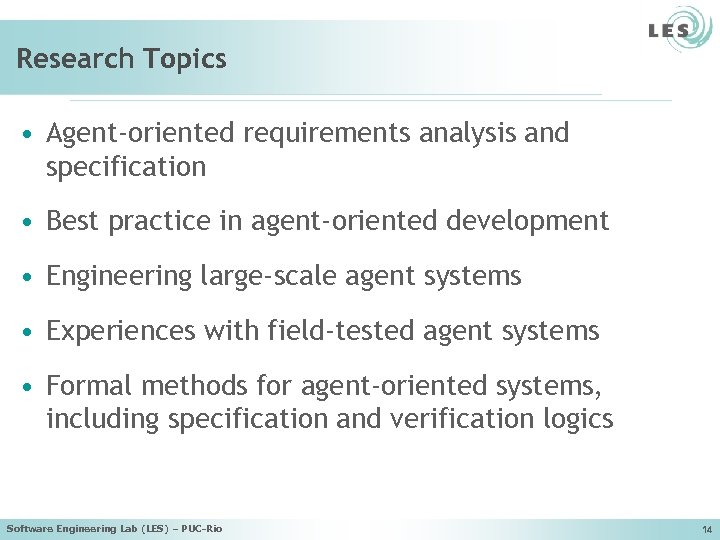 LES

Research Topics

• Agent-oriented requirements analysis and specification

• Best practice in agent-oriented development

• Engineering large-scale agent systems

• Experiences with field-tested agent systems

• Formal methods for agent-oriented systems, including specification and verification logics

Software Engineering Lab (LES) – PUC-Rio

14